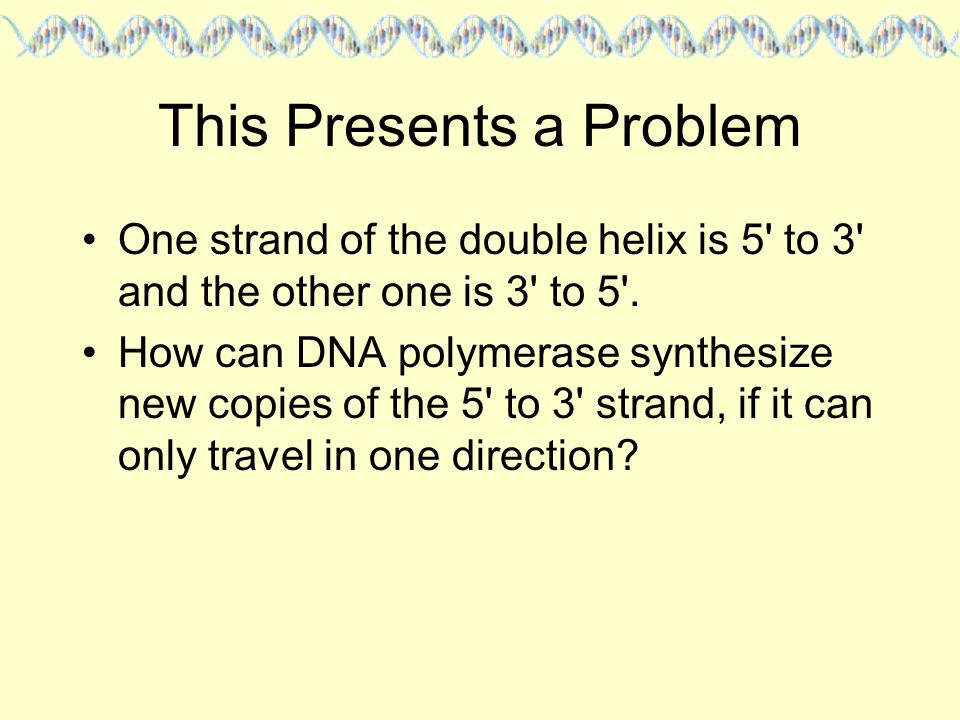 This Presents a Problem

• One strand of the double helix is 5' to 3' and the other one is 3' to 5'.

• How can DNA polymerase synthesize new copies of the 5' to 3' strand, if it can only travel in one direction?